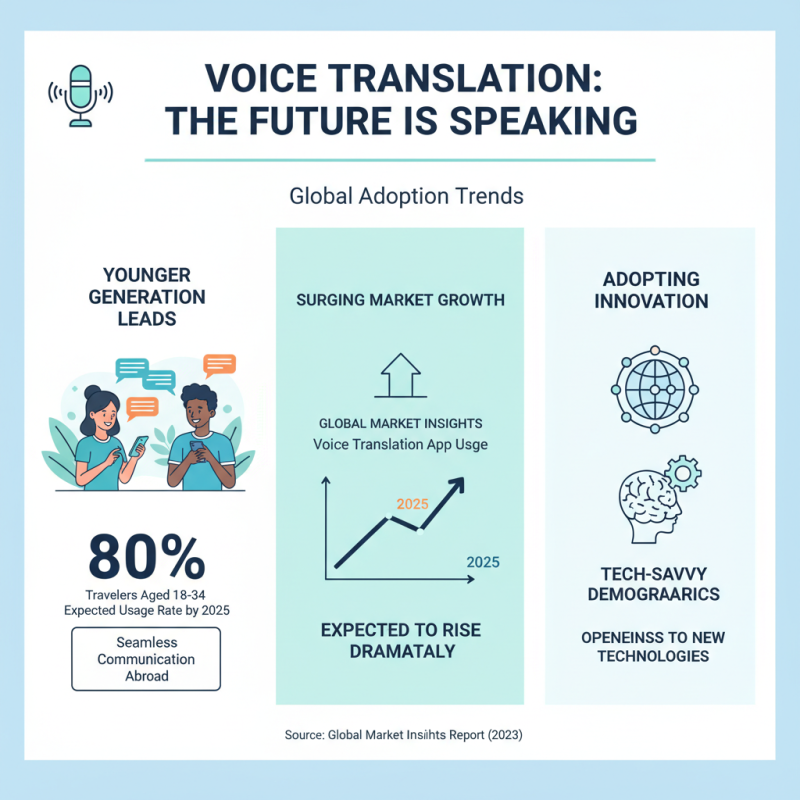 VOICE TRANSLATION: THE FUTURE IS SPEAKING

Global Adoption Trends

YOUNGER GENERATION LEADS

80%

Travelers Aged 18-34 Expected Usage Rate by 2025

Seamless Communication Abroad

SURGING MARKET GROWTH

GLOBAL MARKET INSIGHTS
Voice Translation App Usge

2025

2025

EXPECTED TO RISE DRAMATALY

ADOPTING INNOVATION

TECH-SAVVY DEMOGRAARICS

OPENEINSS TO NEW TECHNOLOGIES

Source: Global Market Insiihts Report (2023)